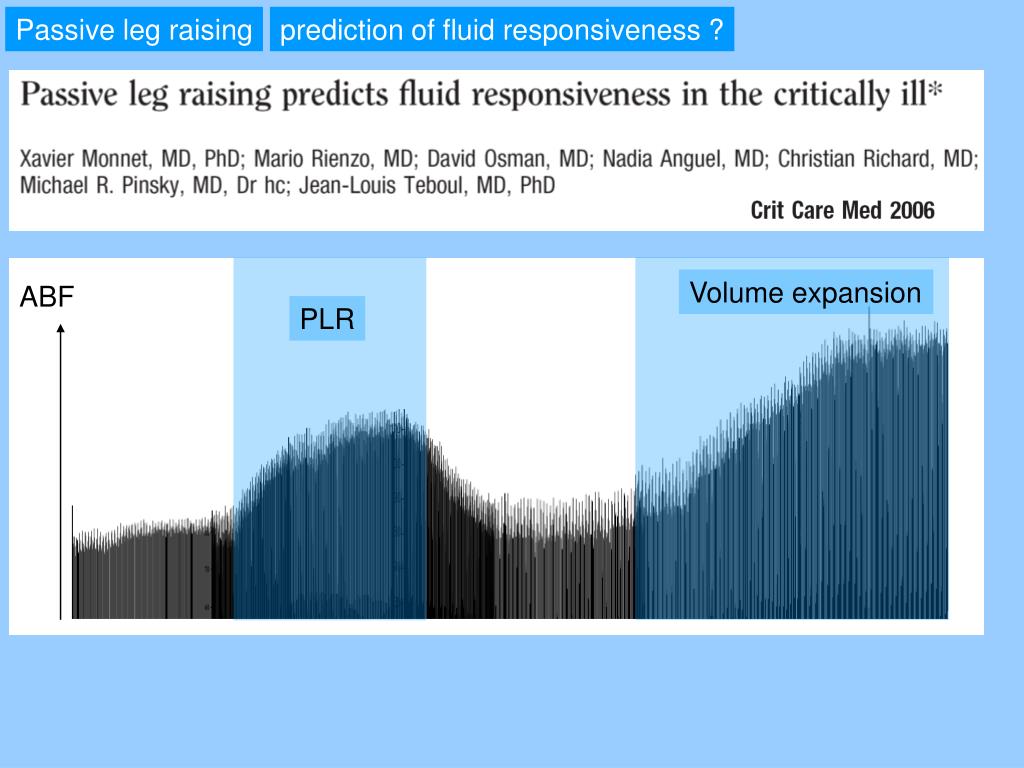 Passive leg raising

prediction of fluid responsiveness ?

Passive leg raising predicts fluid responsiveness in the critically ill*

Xavier Monnet, MD, PhD; Mario Rienzo, MD; David Osman, MD; Nadia Anguel, MD; Christian Richard, MD; Michael R. Pinsky, MD, Dr hc; Jean-Louis Teboul, MD, PhD

Crit Care Med 2006

ABF

PLR

Volume expansion